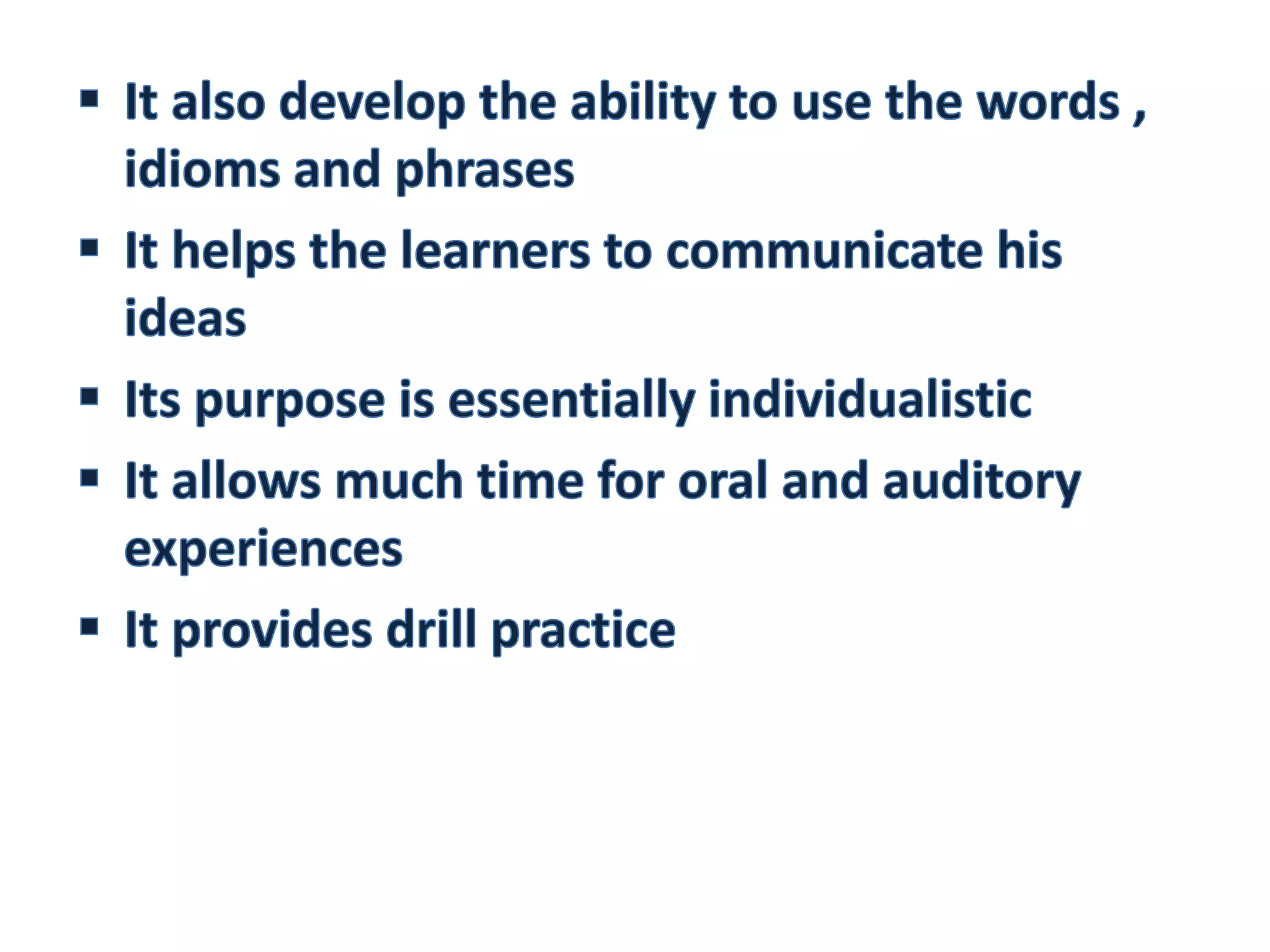 ▪ It also develop the ability to use the words , idioms and phrases

▪ It helps the learners to communicate his ideas

▪ Its purpose is essentially individualistic

▪ It allows much time for oral and auditory experiences

▪ It provides drill practice